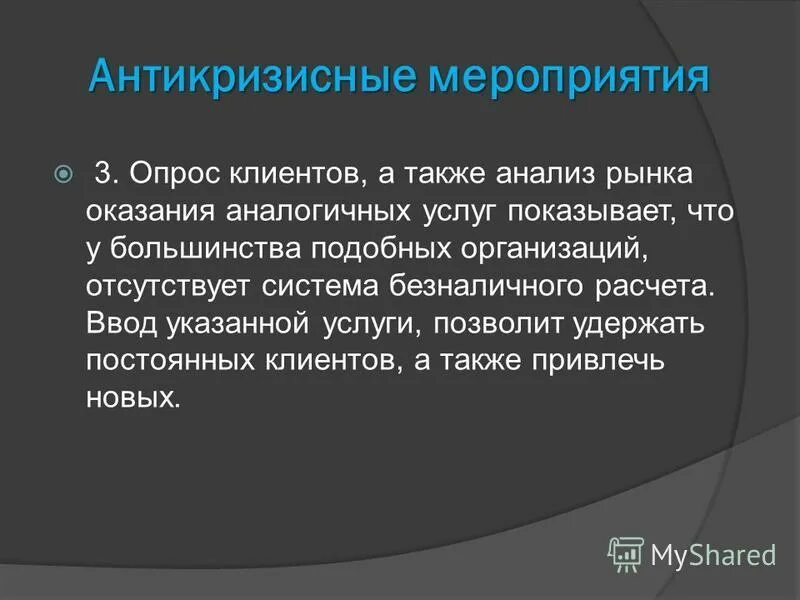 Антикризисные мероприятия

3. Опрос клиентов, а также анализ рынка оказания аналогичных услуг показывает, что у большинства подобных организаций, отсутствует система безналичного расчета. Ввод указанной услуги, позволит удержать постоянных клиентов, а также привлечь новых.

MyShared